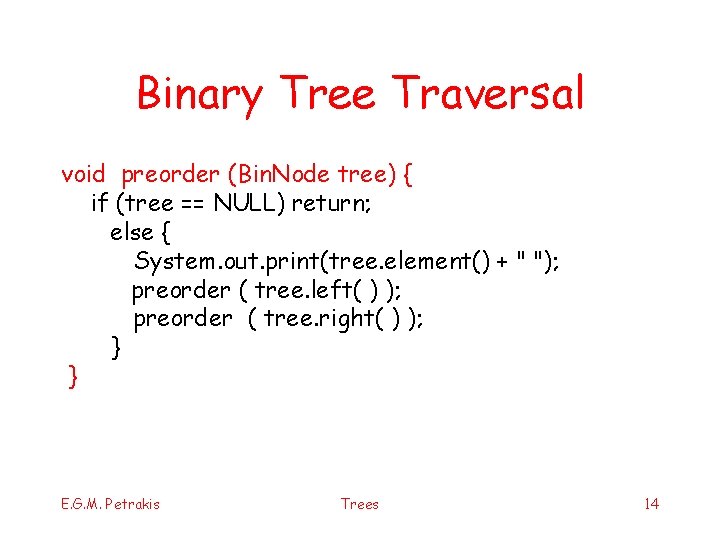 Binary Tree Traversal

void preorder (BinNode tree) {
if (tree == NULL) return;
else {
System.out.print(tree.element() + " ");
preorder ( tree.left( ) );
preorder ( tree.right( ) );
}
}

E.G.M. Petrakis

Trees

14